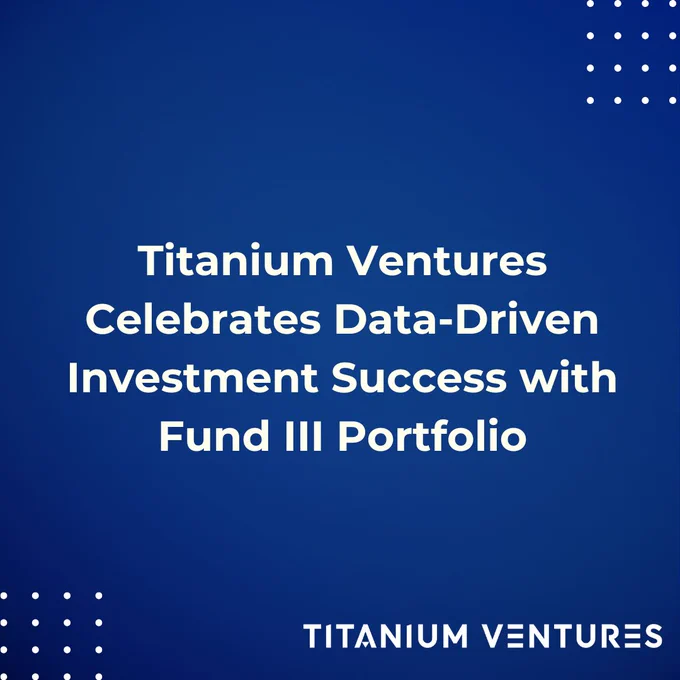 Titanium Ventures Celebrates Data-Driven Investment Success with Fund III Portfolio

TITANIUM VENTURES